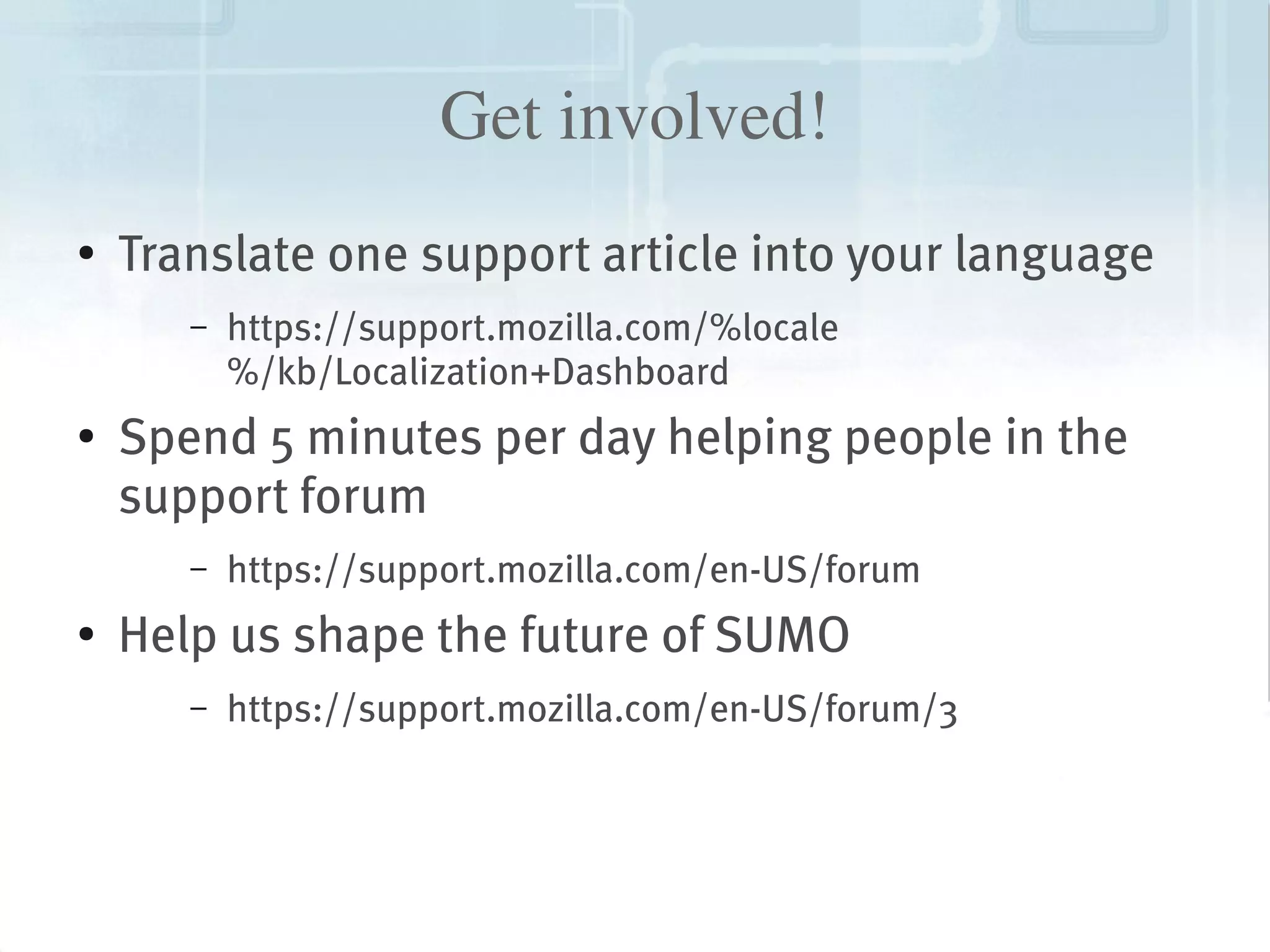 Get involved!

• Translate one support article into your language

– https://support.mozilla.com/%locale%/kb/Localization+Dashboard

• Spend 5 minutes per day helping people in the support forum

– https://support.mozilla.com/en-US/forum

• Help us shape the future of SUMO

– https://support.mozilla.com/en-US/forum/3